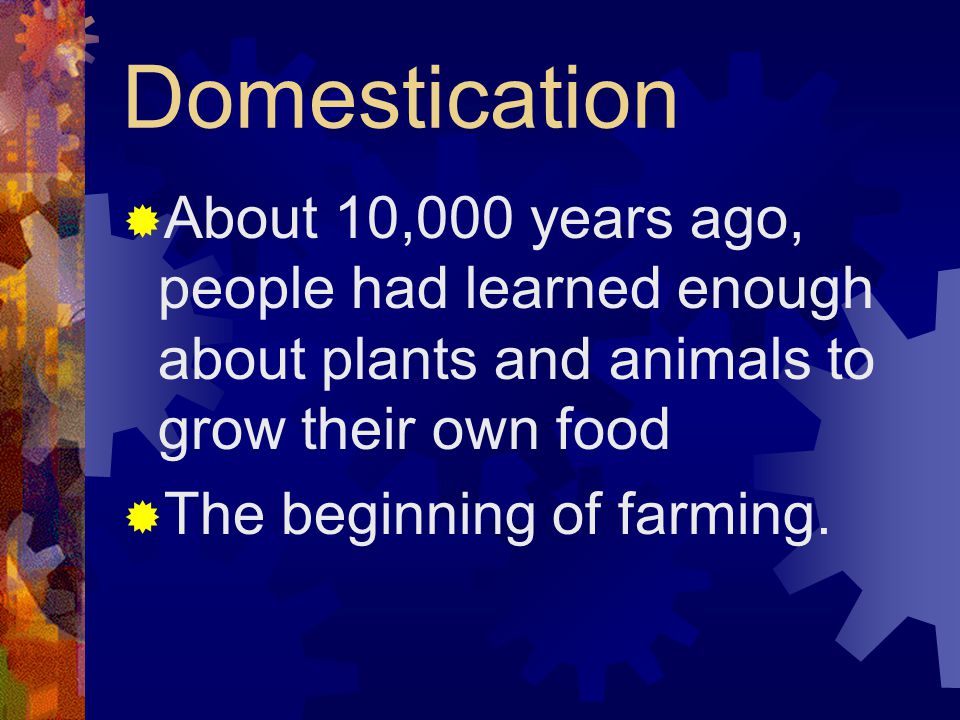 Domestication

About 10,000 years ago, people had learned enough about plants and animals to grow their own food

The beginning of farming.